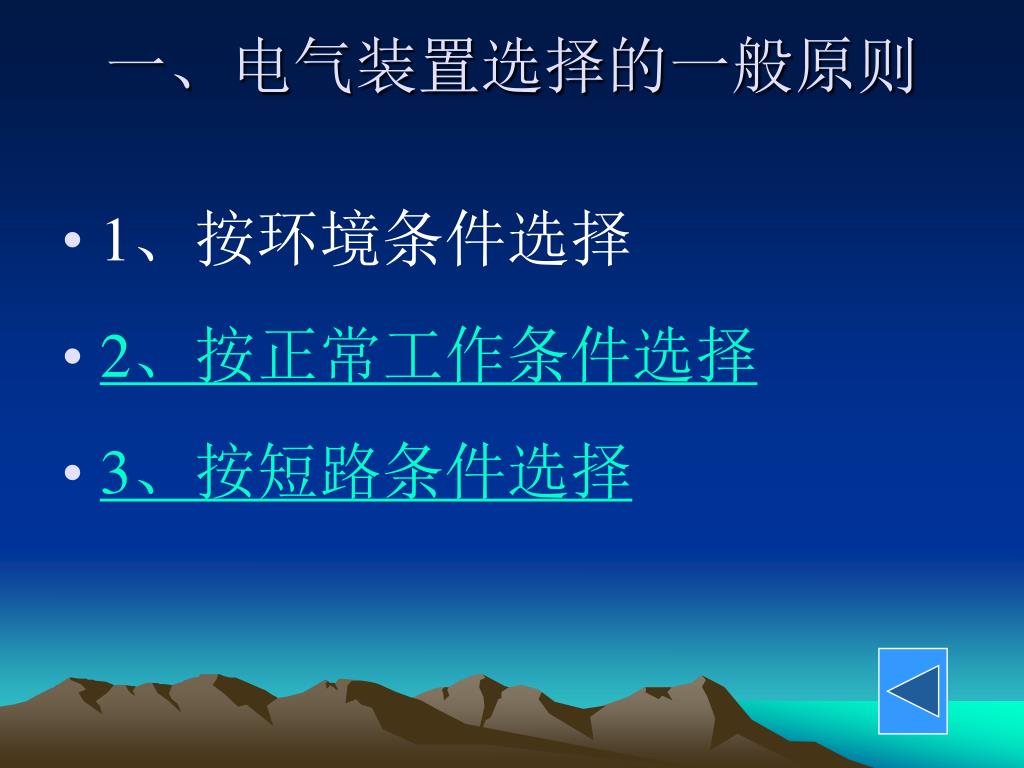 一、电气装置选择的一般原则

• 1、按环境条件选择
• 2、按正常工作条件选择
• 3、按短路条件选择